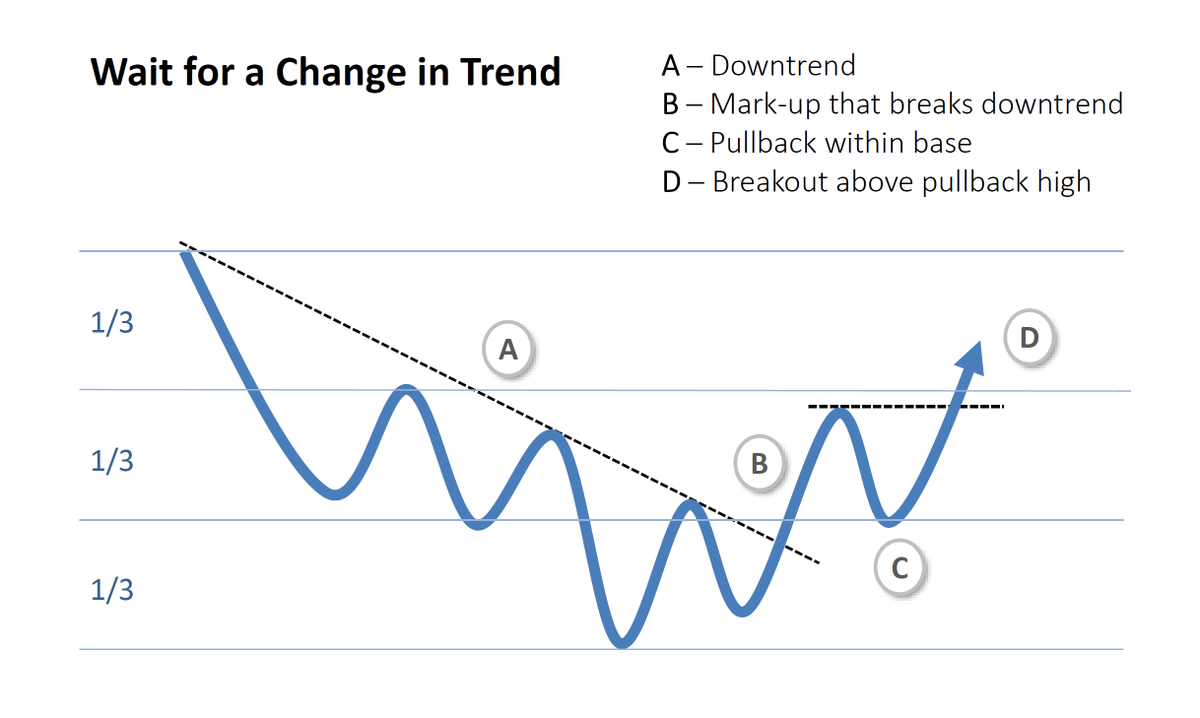 Wait for a Change in Trend

A – Downtrend
B – Mark-up that breaks downtrend
C – Pullback within base
D – Breakout above pullback high

1/3

1/3

1/3

A

B

C

D